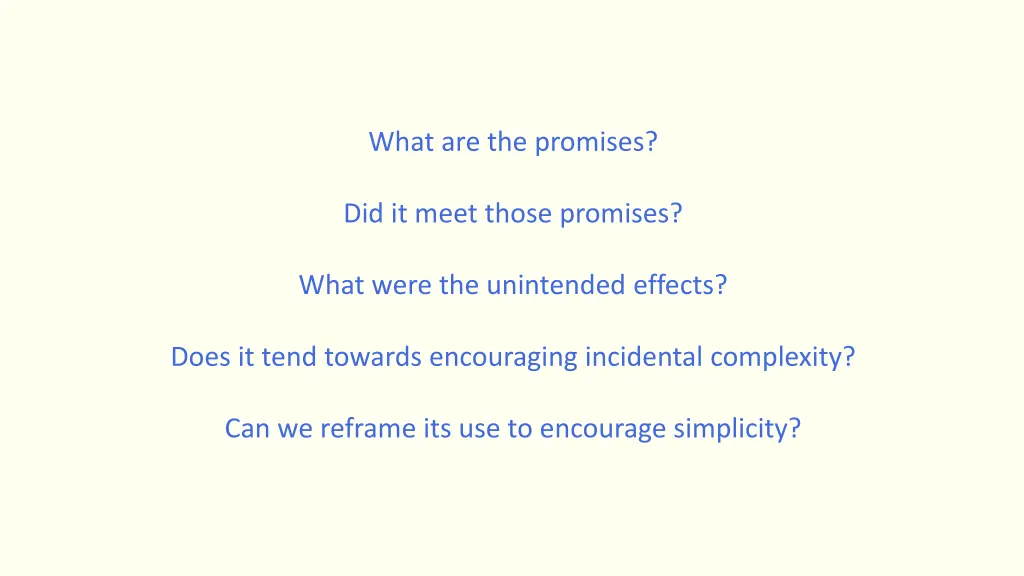 What are the promises?

Did it meet those promises?

What were the unintended effects?

Does it tend towards encouraging incidental complexity?

Can we reframe its use to encourage simplicity?